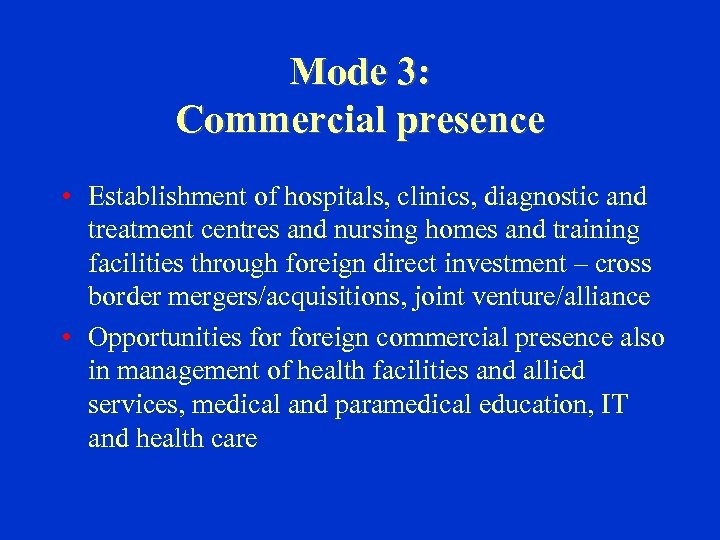 Mode 3:
Commercial presence

• Establishment of hospitals, clinics, diagnostic and treatment centres and nursing homes and training facilities through foreign direct investment – cross border mergers/acquisitions, joint venture/alliance

• Opportunities for foreign commercial presence also in management of health facilities and allied services, medical and paramedical education, IT and health care